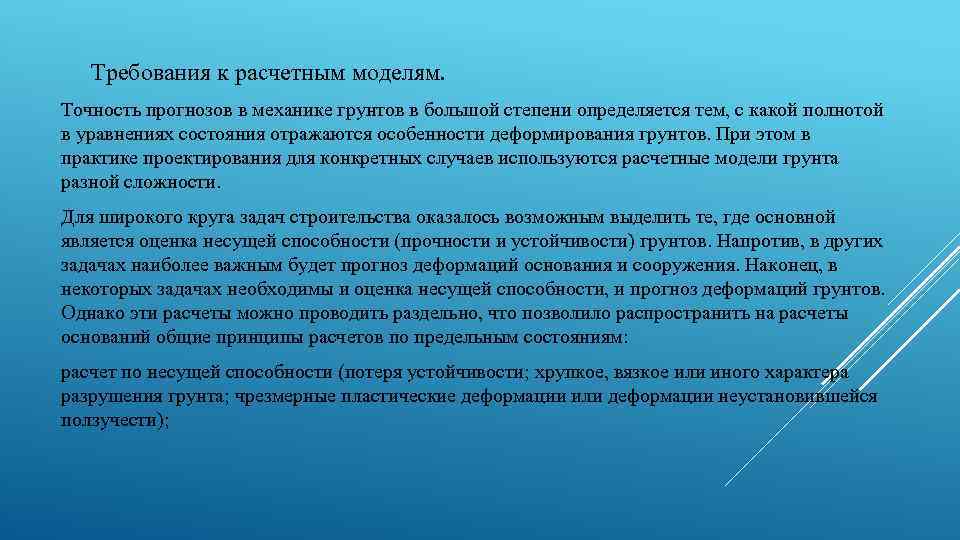 Требования к расчетным моделям.

Точность прогнозов в механике грунтов в большой степени определяется тем, с какой полнотой в уравнениях состояния отражаются особенности деформирования грунтов. При этом в практике проектирования для конкретных случаев используются расчетные модели грунта разной сложности.

Для широкого круга задач строительства оказалось возможным выделить те, где основной является оценка несущей способности (прочности и устойчивости) грунтов. Напротив, в других задачах наиболее важным будет прогноз деформаций основания и сооружения. Наконец, в некоторых задачах необходимы и оценка несущей способности, и прогноз деформаций грунтов. Однако эти расчеты можно проводить раздельно, что позволило распространить на расчеты оснований общие принципы расчетов по предельным состояниям:

расчет по несущей способности (потеря устойчивости; хрупкое, вязкое или иного характера разрушения грунта; чрезмерные пластические деформации или деформации неустановившейся ползучести);